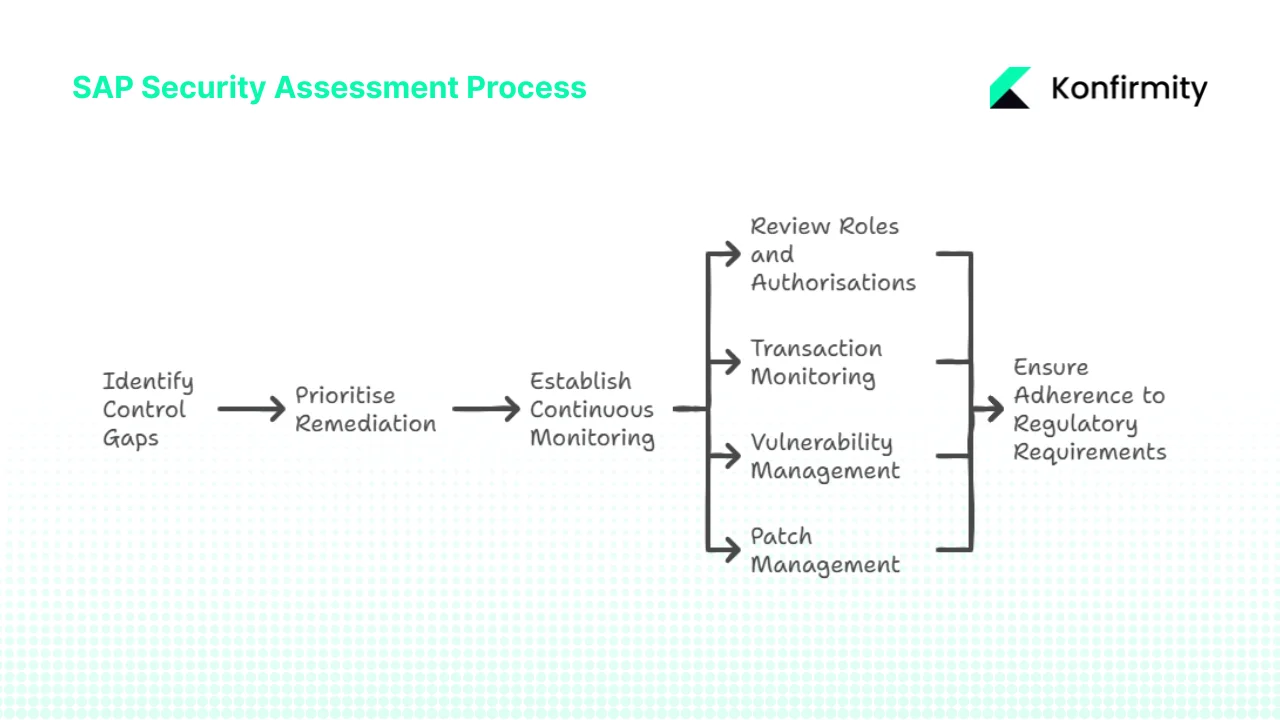 SAP Security Assessment Process

Konfirmity

Identify Control Gaps

Prioritise Remediation

Establish Continuous Monitoring

Review Roles and Authorisations

Transaction Monitoring

Vulnerability Management

Patch Management

Ensure Adherence to Regulatory Requirements